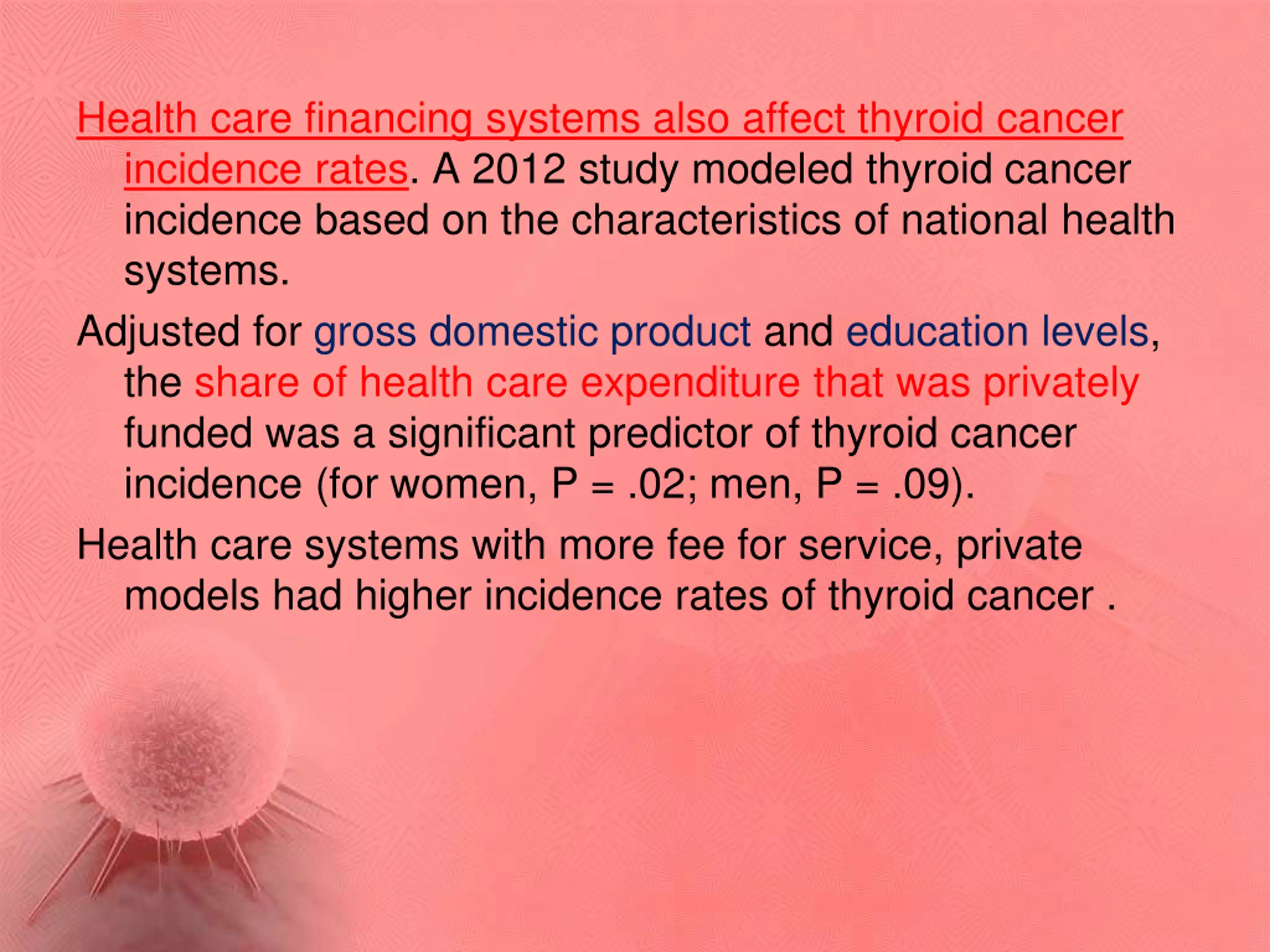 Health care financing systems also affect thyroid cancer incidence rates. A 2012 study modeled thyroid cancer incidence based on the characteristics of national health systems.

Adjusted for gross domestic product and education levels, the share of health care expenditure that was privately funded was a significant predictor of thyroid cancer incidence (for women, P = .02; men, P = .09).

Health care systems with more fee for service, private models had higher incidence rates of thyroid cancer .